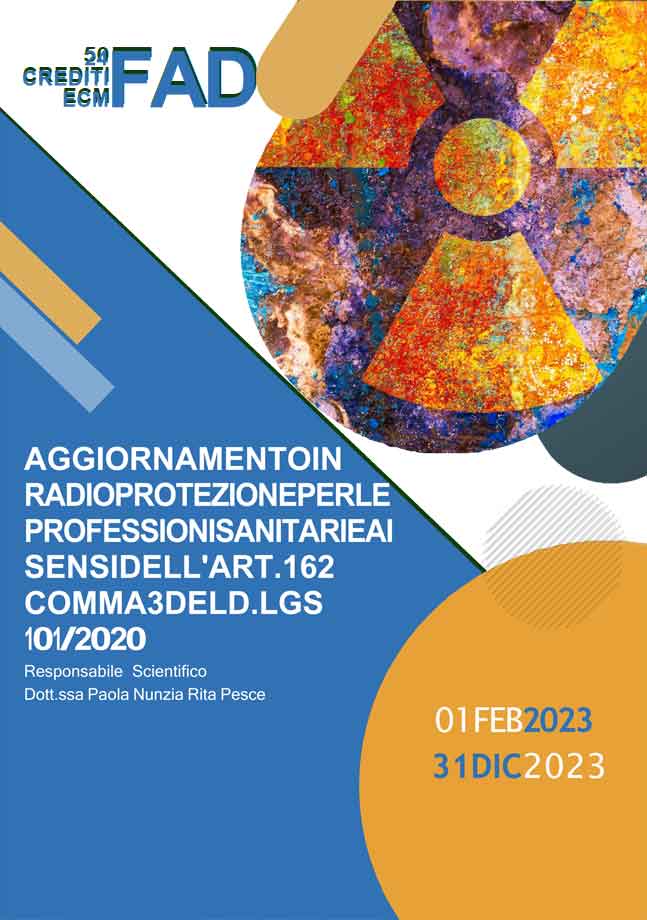 50 CREDITI ECM FAD

AGGIORNAMENTOIN RADIOPROTEZIONEPERLE PROFESSIONISANITARIEAI SENSIDELL'ART.162 COMMA3DELD.LGS 101/2020

Responsabile Scientifico
Dott.ssa Paola Nunzia Rita Pesce

01FEB2023
31DIC2023